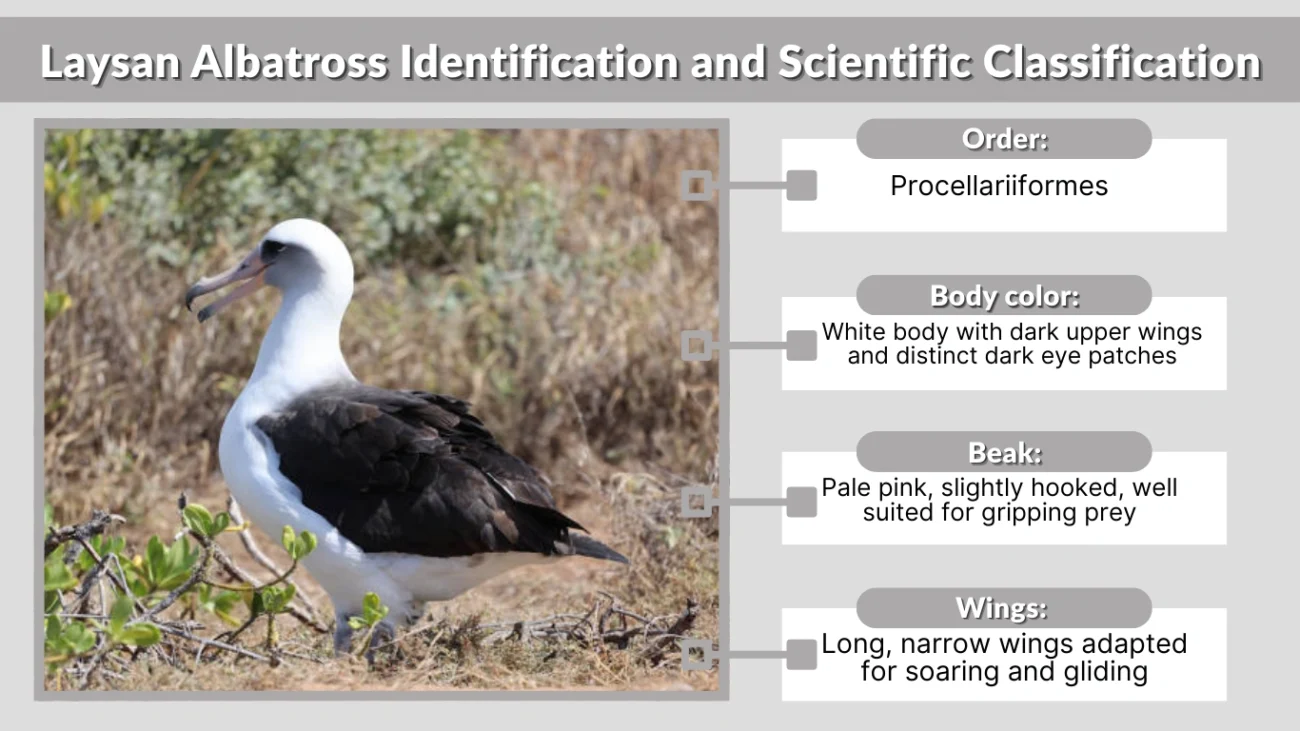 Laysan Albatross Identification and Scientific Classification

Order:
Procellariiformes

Body color:
White body with dark upper wings and distinct dark eye patches

Beak:
Pale pink, slightly hooked, well suited for gripping prey

Wings:
Long, narrow wings adapted for soaring and gliding